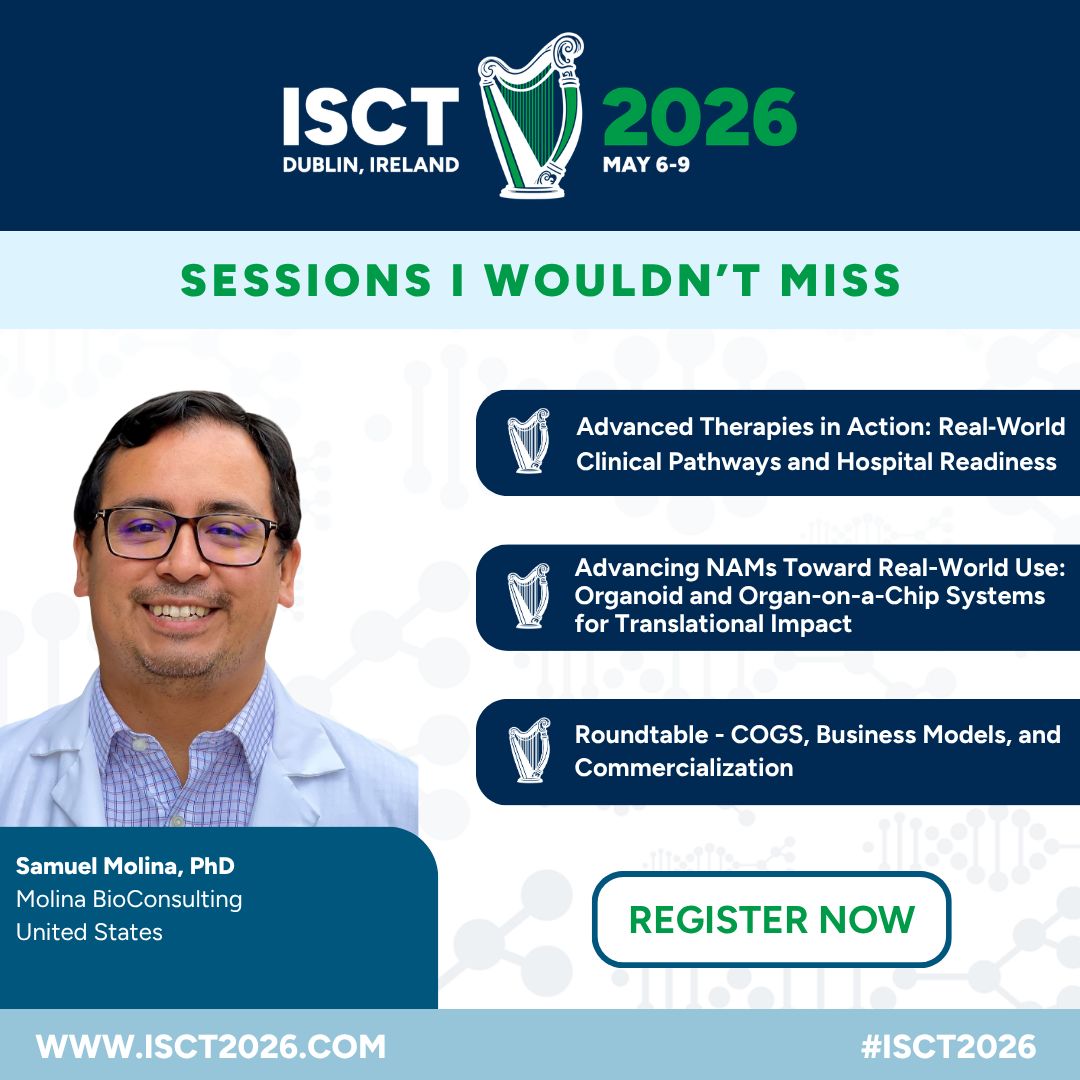 ISCT
DUBLIN, IRELAND

2026
MAY 6-9

SESSIONS I WOULDN'T MISS

Advanced Therapies in Action: Real-World Clinical Pathways and Hospital Readiness

Advancing NAMs Toward Real-World Use: Organoid and Organ-on-a-Chip Systems for Translational Impact

Roundtable - COGS, Business Models, and Commercialization

Samuel Molina, PhD
Molina BioConsulting
United States

REGISTER NOW

WWW.ISCT2026.COM

#ISCT2026